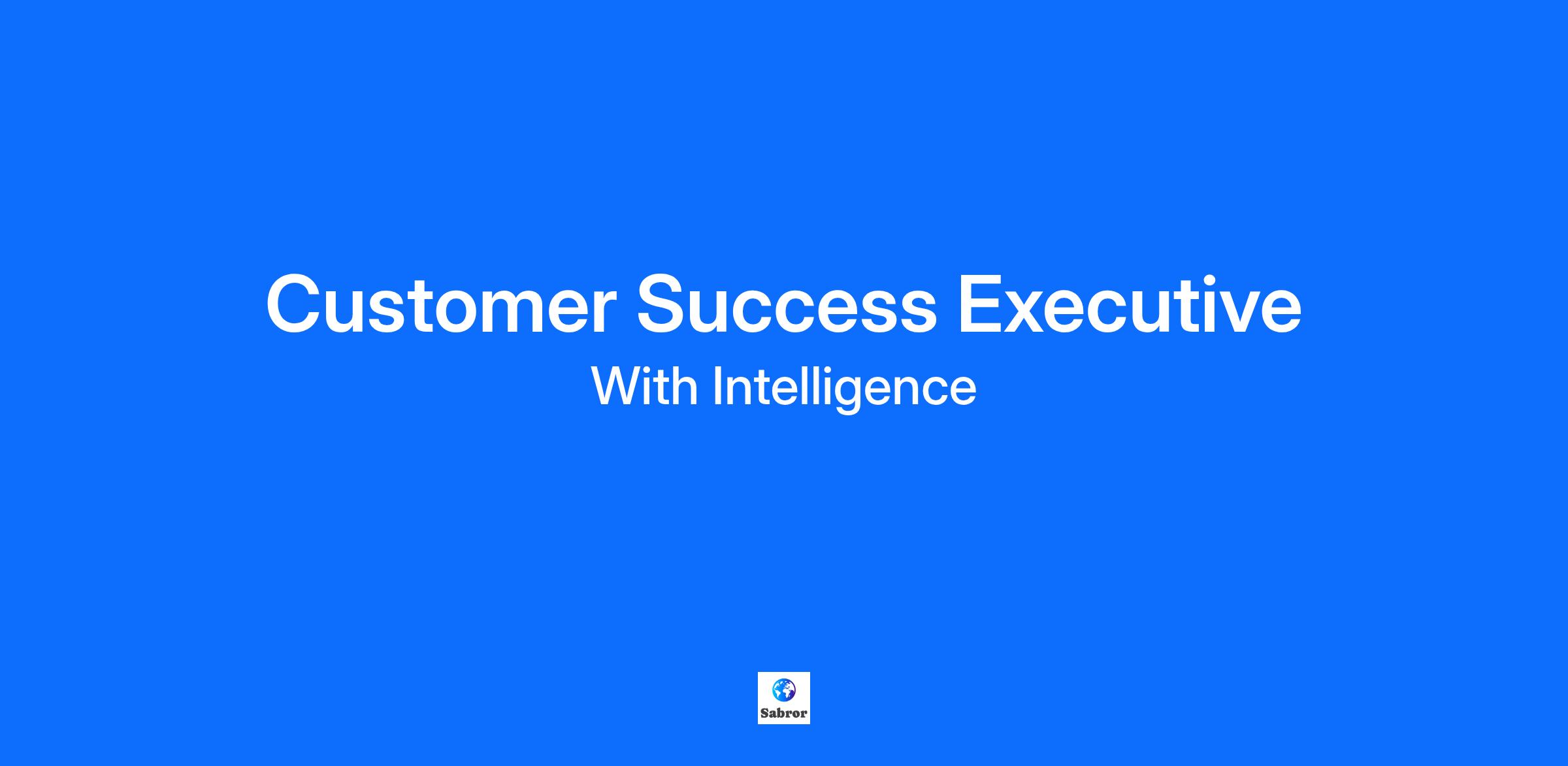 Customer Success Executive
With Intelligence

Sabror